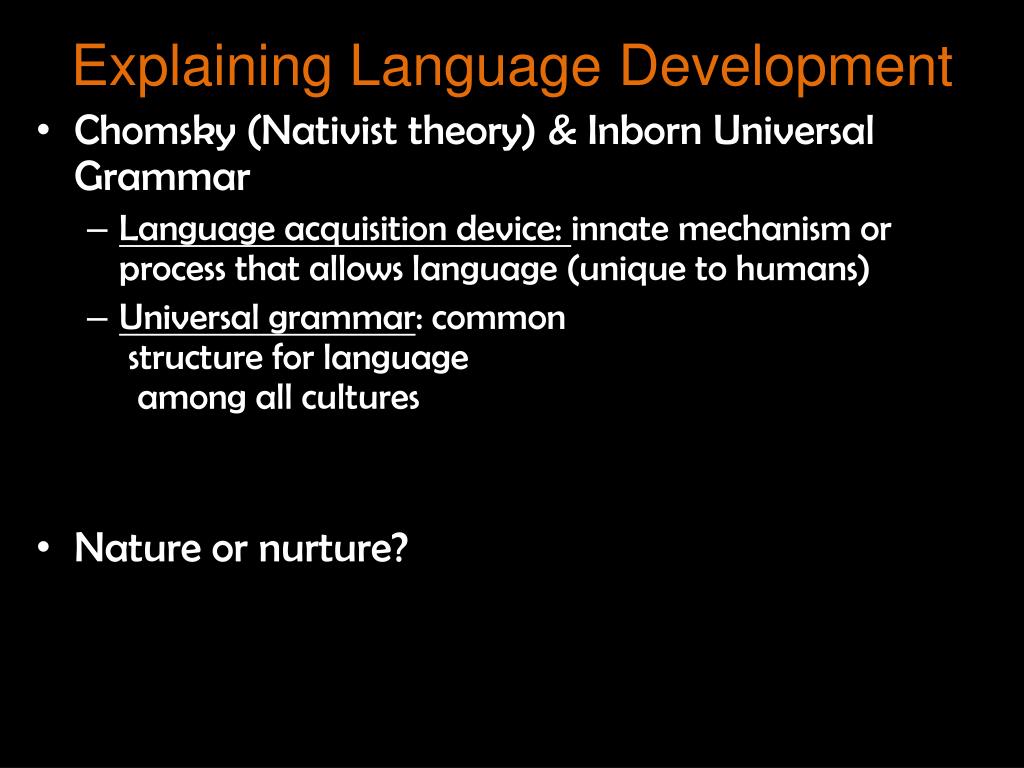 Explaining Language Development

• Chomsky (Nativist theory) & Inborn Universal Grammar
  – Language acquisition device: innate mechanism or process that allows language (unique to humans)
  – Universal grammar: common structure for language among all cultures

• Nature or nurture?